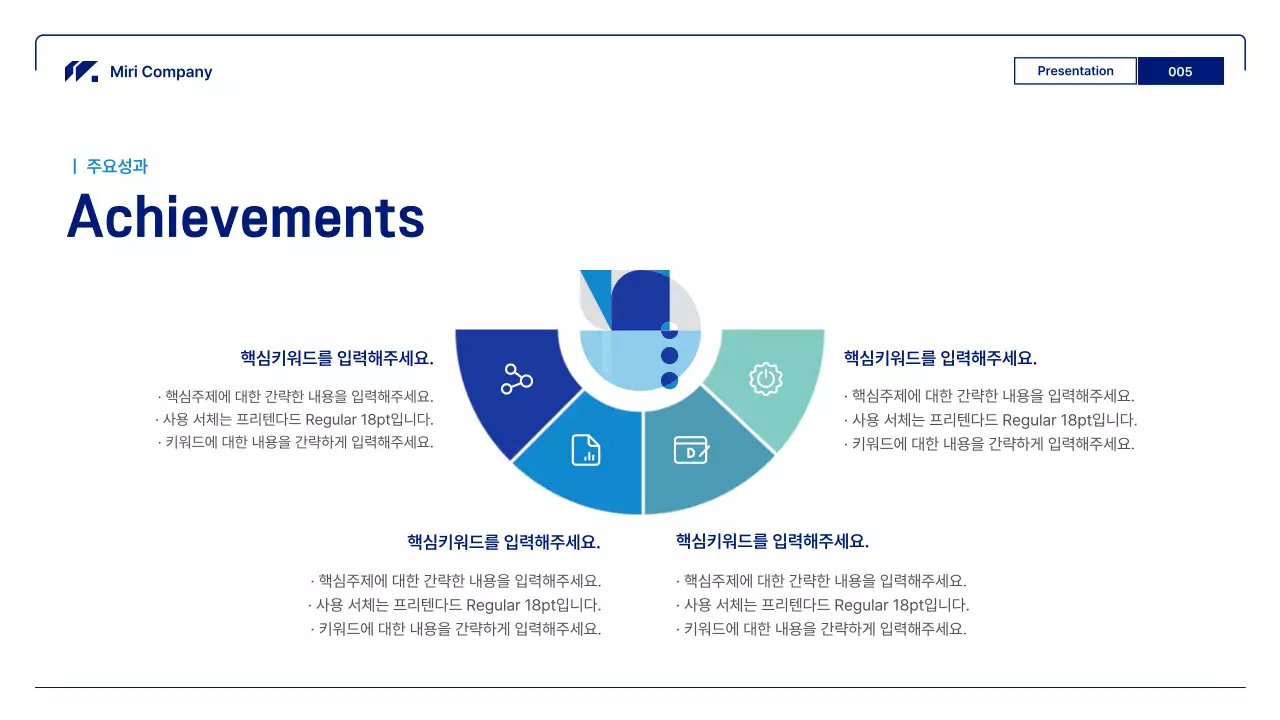 Miri Company

Presentation 005

| 주요성과

Achievements

핵심키워드를 입력해주세요.

· 핵심주제에 대한 간략한 내용을 입력해주세요.
· 사용 서체는 프리텐다드 Regular 18pt입니다.
· 키워드에 대한 내용을 간략하게 입력해주세요.

핵심키워드를 입력해주세요.

· 핵심주제에 대한 간략한 내용을 입력해주세요.
· 사용 서체는 프리텐다드 Regular 18pt입니다.
· 키워드에 대한 내용을 간략하게 입력해주세요.

핵심키워드를 입력해주세요.

· 핵심주제에 대한 간략한 내용을 입력해주세요.
· 사용 서체는 프리텐다드 Regular 18pt입니다.
· 키워드에 대한 내용을 간략하게 입력해주세요.

핵심키워드를 입력해주세요.

· 핵심주제에 대한 간략한 내용을 입력해주세요.
· 사용 서체는 프리텐다드 Regular 18pt입니다.
· 키워드에 대한 내용을 간략하게 입력해주세요.